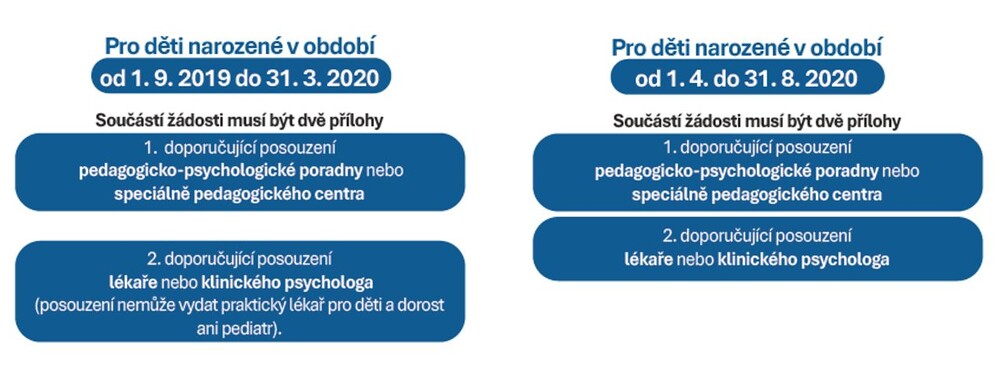 Pro děti narozené v období
od 1. 9. 2019 do 31. 3. 2020

Součástí žádosti musí být dvě přílohy

1. doporučující posouzení pedagogicko-psychologické poradny nebo speciálně pedagogického centra

2. doporučující posouzení lékaře nebo klinického psychologa (posouzení nemůže vydat praktický lékař pro děti a dorost ani pediatr).

Pro děti narozené v období
od 1. 4. do 31. 8. 2020

Součástí žádosti musí být dvě přílohy

1. doporučující posouzení pedagogicko-psychologické poradny nebo speciálně pedagogického centra

2. doporučující posouzení lékaře nebo klinického psychologa